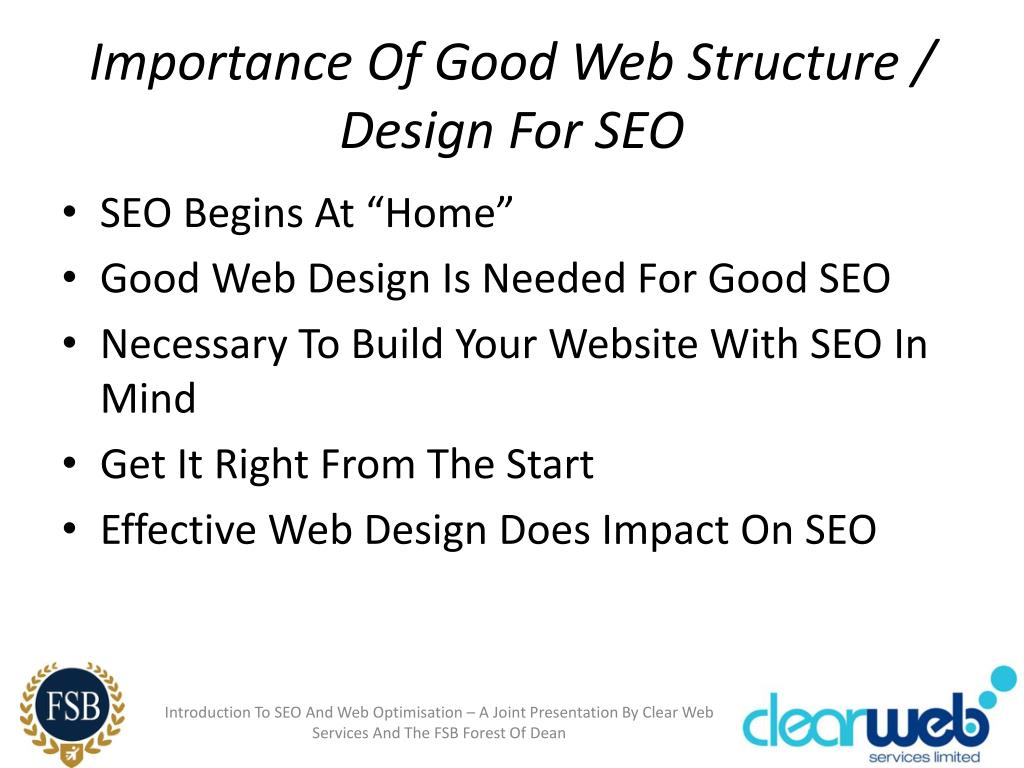 Importance Of Good Web Structure / Design For SEO

• SEO Begins At “Home”
• Good Web Design Is Needed For Good SEO
• Necessary To Build Your Website With SEO In Mind
• Get It Right From The Start
• Effective Web Design Does Impact On SEO

FSB

Introduction To SEO And Web Optimisation – A Joint Presentation By Clear Web Services And The FSB Forest Of Dean

clearweb
services limited